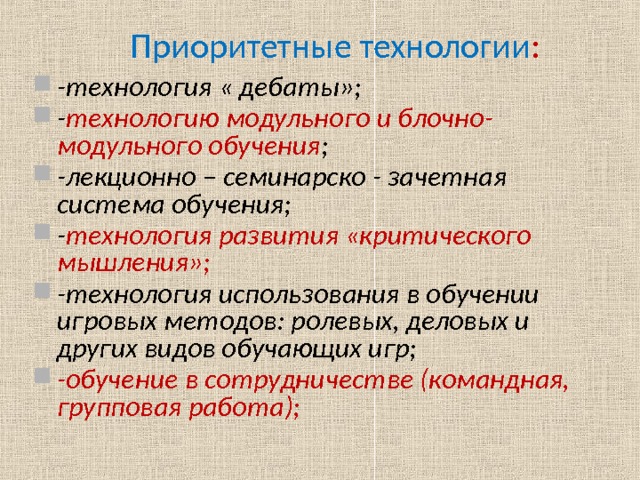 Приоритетные технологии:

-технология « дебаты»;

-технологию модульного и блочно-модульного обучения;

-лекционно – семинарско - зачетная система обучения;

-технология развития «критического мышления»;

-технология использования в обучении игровых методов: ролевых, деловых и других видов обучающих игр;

-обучение в сотрудничестве (командная, групповая работа);